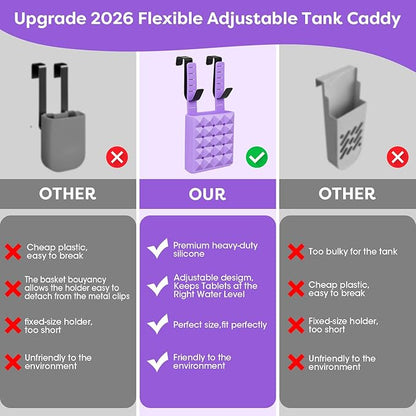 Upgrade 2026 Flexible Adjustable Tank Caddy

OTHER

Cheap plastic, easy to break

The basket bouyancy allows the holder easy to detach from the metal clips

fixed-size holder, too short

Unfriendly to the environment

OUR

Premium heavy-duty silicone

Adjustable desigm, Keeps Tablets at the Right Water Level

Perfect size,fit perfectly

Friendly to the environment

OTHER

Too bulky for the tank

Cheap plastic, easy to break

Fixed-size holder, too short

Unfriendly to the environment